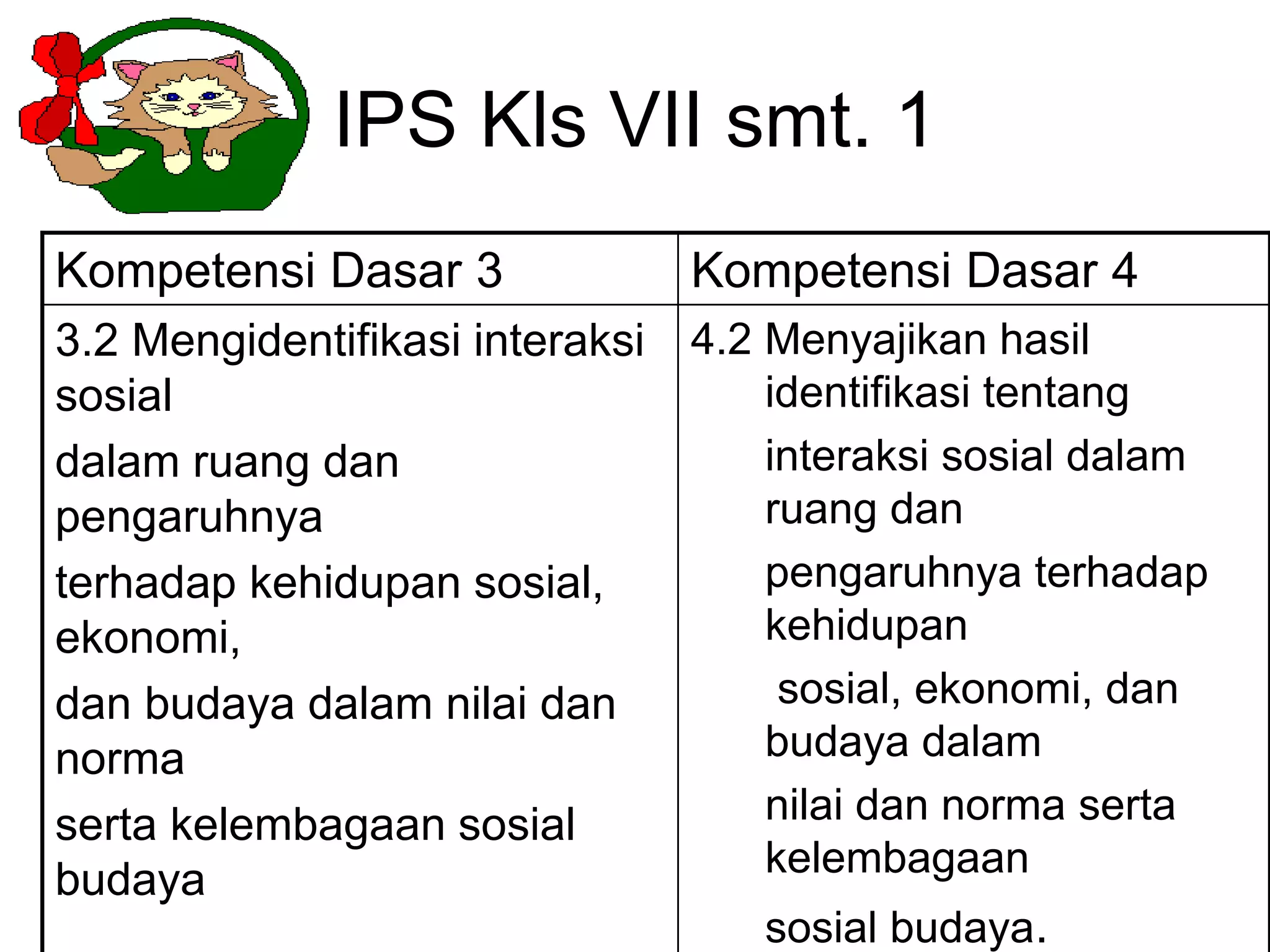 IPS Kls VII smt. 1

| Kompetensi Dasar 3 | Kompetensi Dasar 4 |
|---|---|
| 3.2 Mengidentifikasi interaksi sosial dalam ruang dan pengaruhnya terhadap kehidupan sosial, ekonomi, dan budaya dalam nilai dan norma serta kelembagaan sosial budaya | 4.2 Menyajikan hasil identifikasi tentang interaksi sosial dalam ruang dan pengaruhnya terhadap kehidupan sosial, ekonomi, dan budaya dalam nilai dan norma serta kelembagaan sosial budaya. |